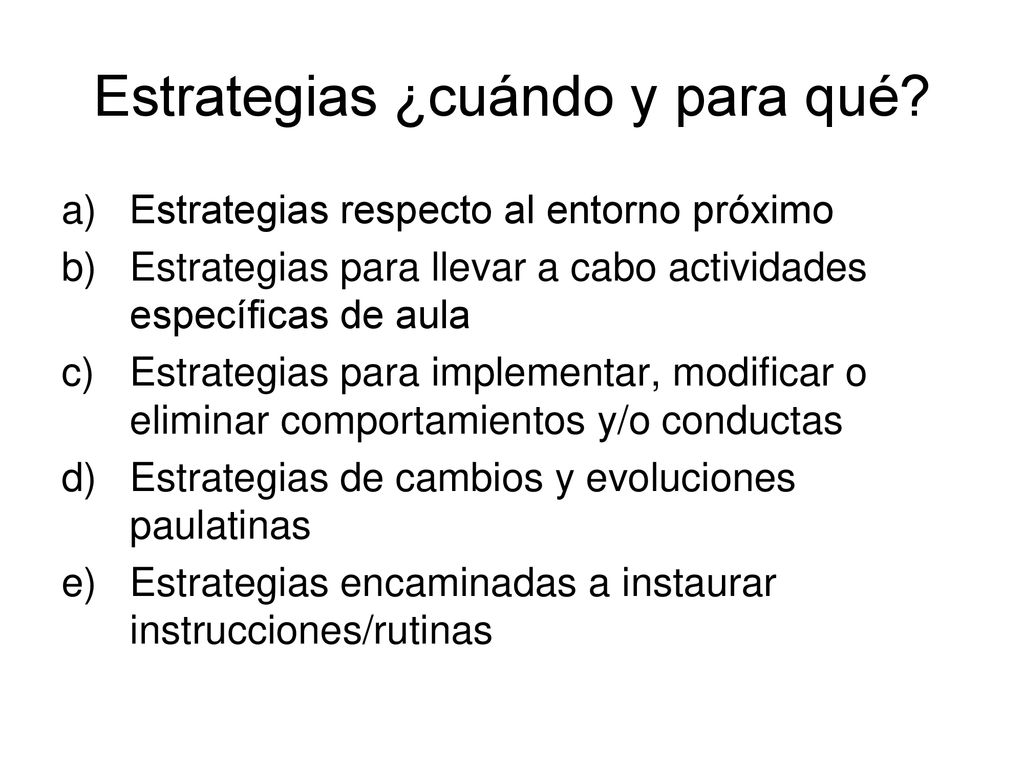 Estrategias ¿cuándo y para qué?

a) Estrategias respecto al entorno próximo
b) Estrategias para llevar a cabo actividades específicas de aula
c) Estrategias para implementar, modificar o eliminar comportamientos y/o conductas
d) Estrategias de cambios y evoluciones paulatinas
e) Estrategias encaminadas a instaurar instrucciones/rutinas